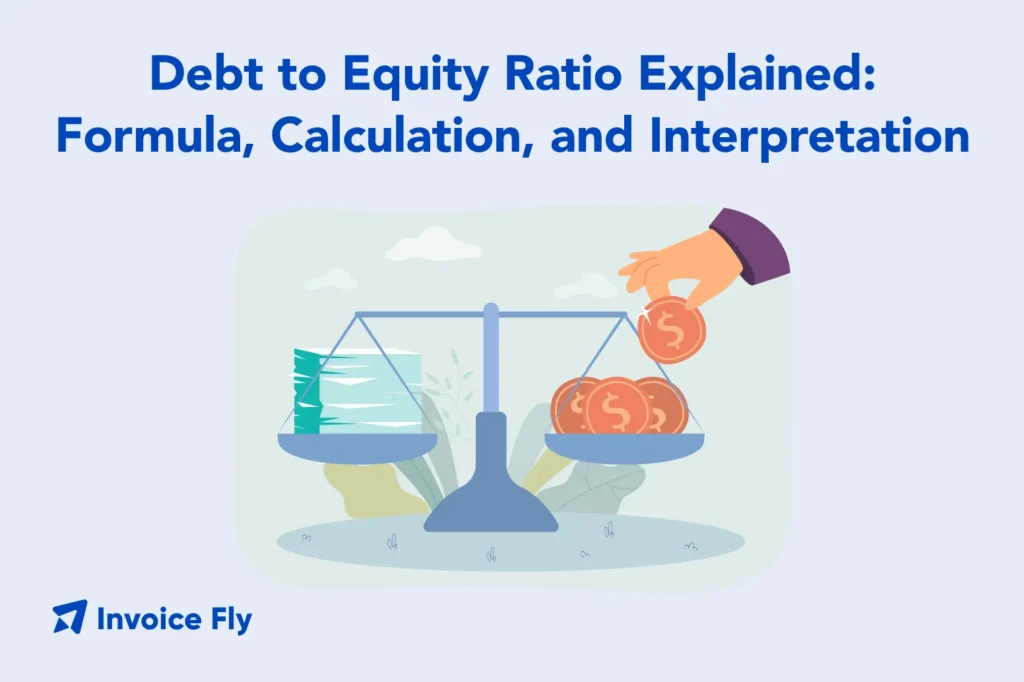 Debt to Equity Ratio Explained: Formula, Calculation, and Interpretation

$ $ $ $

Invoice Fly